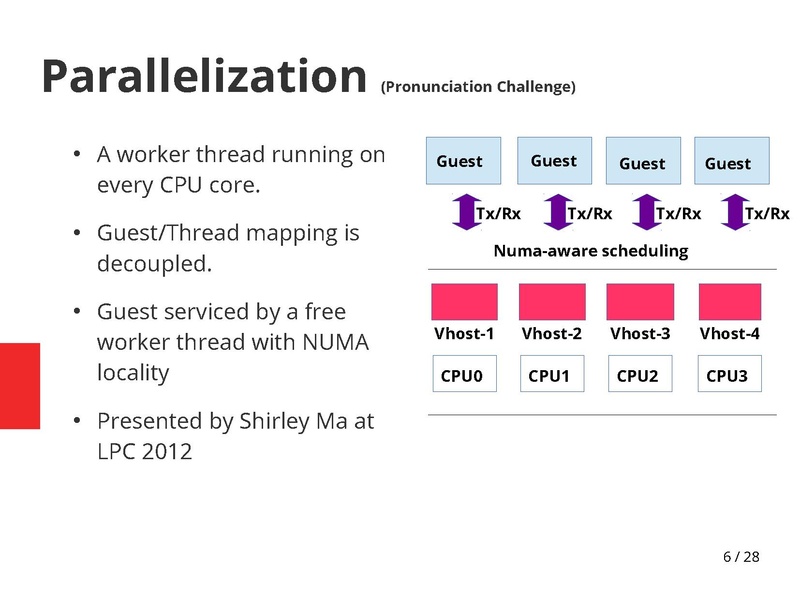 Parallelization (Pronunciation Challenge)

• A worker thread running on every CPU core.

• Guest/Thread mapping is decoupled.

• Guest serviced by a free worker thread with NUMA locality

• Presented by Shirley Ma at LPC 2012

Guest Guest Guest Guest

Tx/Rx Tx/Rx Tx/Rx Tx/Rx

Numa-aware scheduling

Vhost-1 Vhost-2 Vhost-3 Vhost-4

CPU0 CPU1 CPU2 CPU3

6 / 28